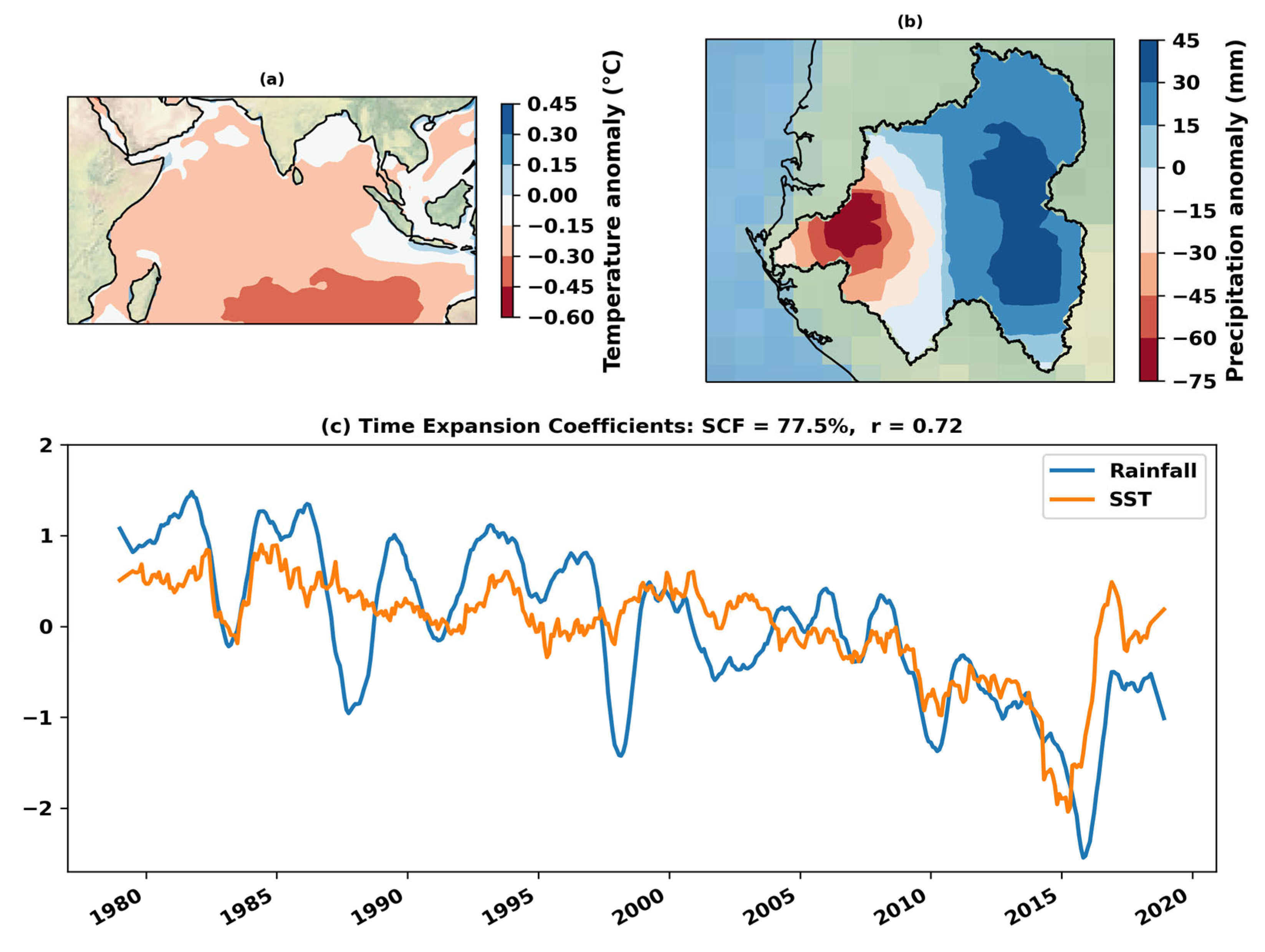 (a)

0.45
0.30
0.15
0.00
−0.15
−0.30
−0.45
−0.60
Temperature anomaly (°C)

(b)

45
30
15
0
−15
−30
−45
−60
−75
Precipitation anomaly (mm)

(c) Time Expansion Coefficients: SCF = 77.5%, r = 0.72

Rainfall
SST

2
1
0
−1
−2

1980
1985
1990
1995
2000
2005
2010
2015
2020